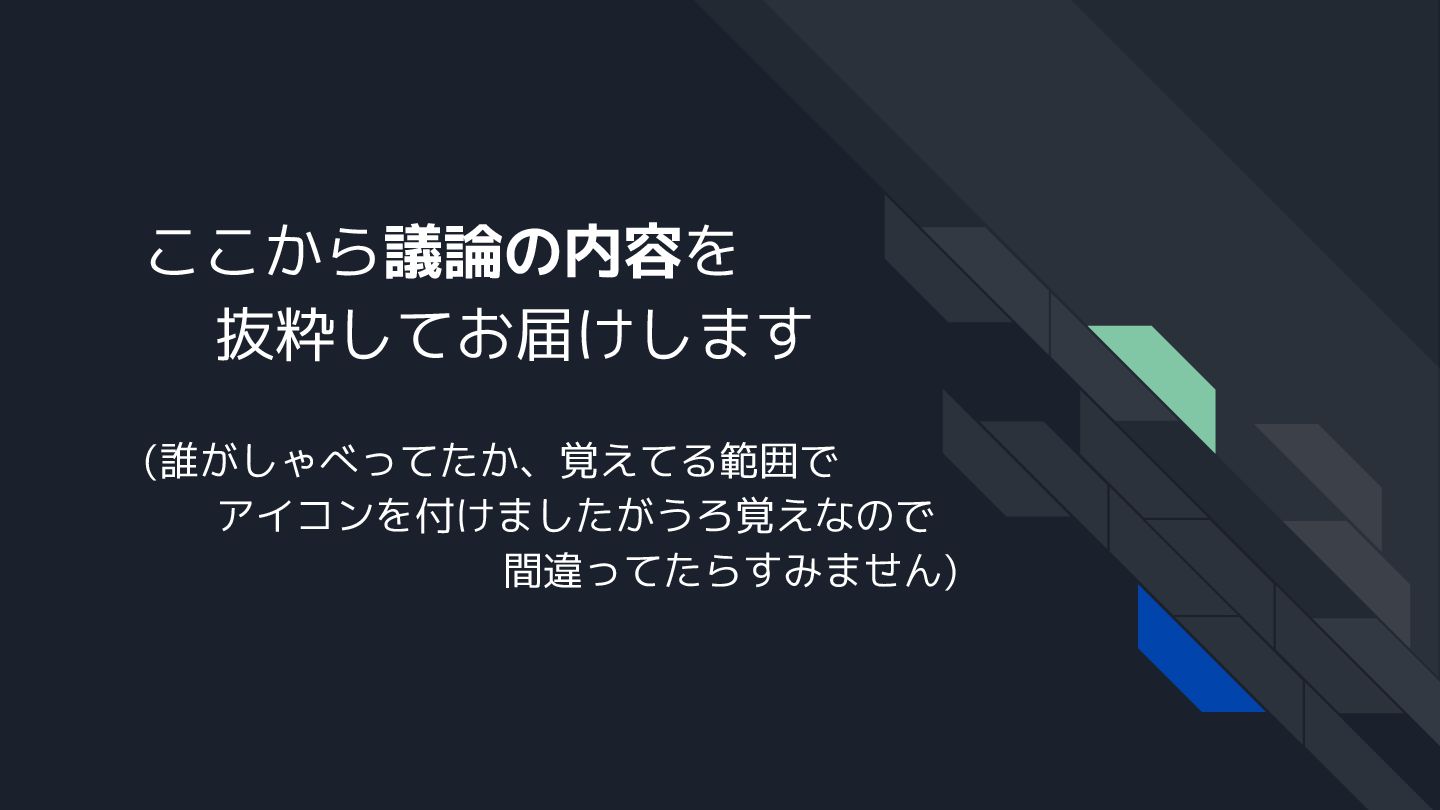 ここから議論の内容を
抜粋してお届けします

(誰がしゃべってたか、覚えてる範囲で
アイコンを付けましたがうろ覚えなので
間違ってたらすみません)